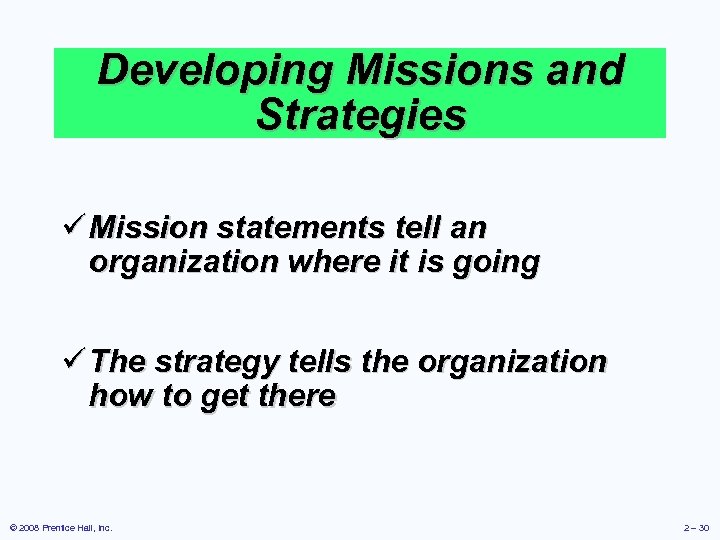 Developing Missions and Strategies

✓ Mission statements tell an organization where it is going

✓ The strategy tells the organization how to get there

© 2008 Prentice Hall, Inc.

2 – 30